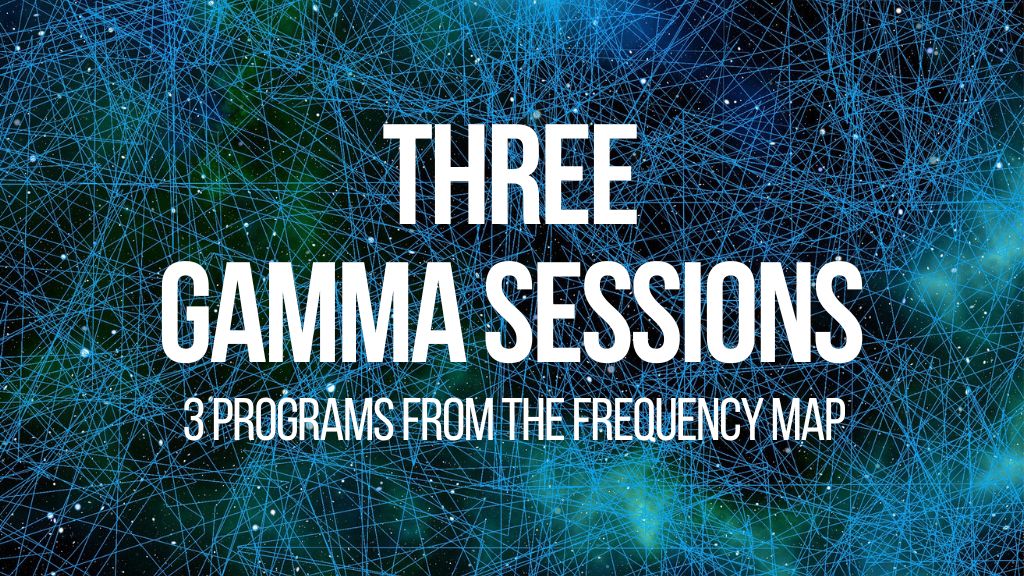 THREE
GAMMA SESSIONS
3 PROGRAMS FROM THE FREQUENCY MAP